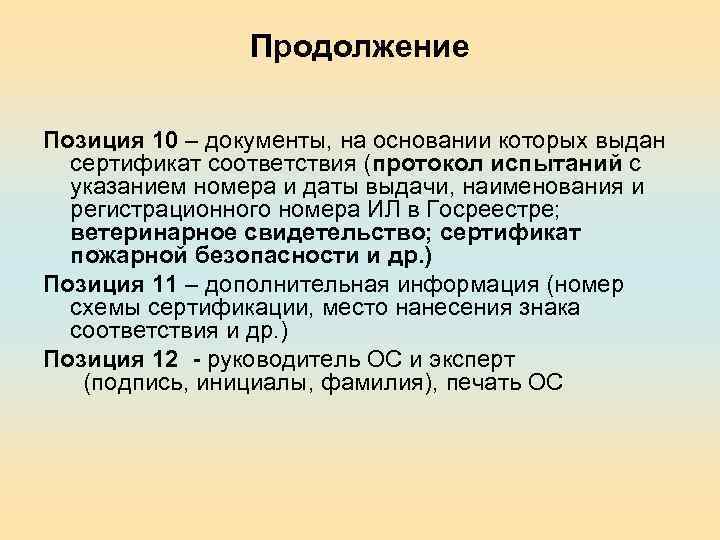 Продолжение

Позиция 10 – документы, на основании которых выдан сертификат соответствия (протокол испытаний с указанием номера и даты выдачи, наименования и регистрационного номера ИЛ в Госреестре; ветеринарное свидетельство; сертификат пожарной безопасности и др.)

Позиция 11 – дополнительная информация (номер схемы сертификации, место нанесения знака соответствия и др.)

Позиция 12 - руководитель ОС и эксперт (подпись, инициалы, фамилия), печать ОС